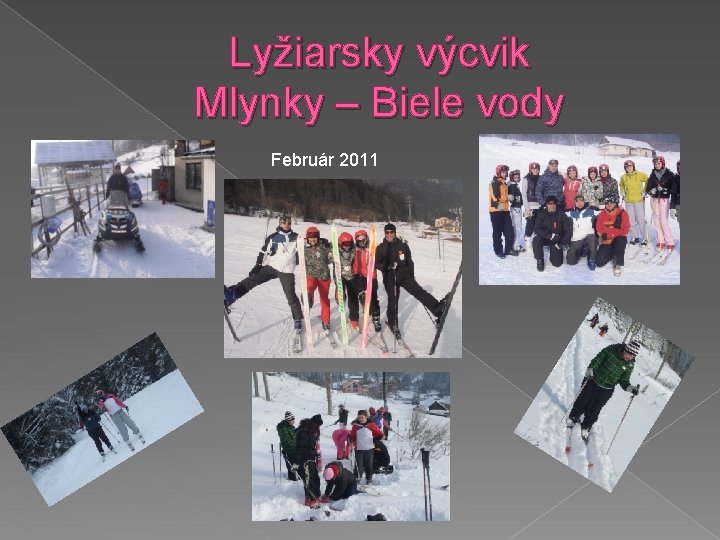 Lyžiarsky výcvik
Mlynky – Biele vody

Február 2011